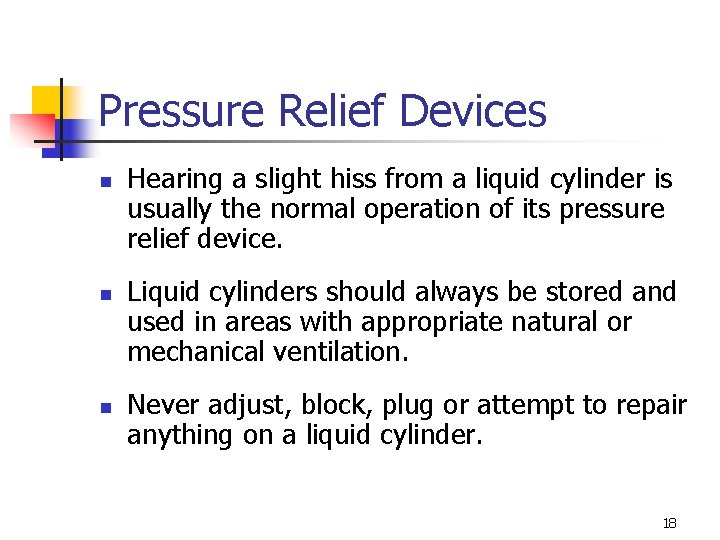 Pressure Relief Devices

- Hearing a slight hiss from a liquid cylinder is usually the normal operation of its pressure relief device.
- Liquid cylinders should always be stored and used in areas with appropriate natural or mechanical ventilation.
- Never adjust, block, plug or attempt to repair anything on a liquid cylinder.

18